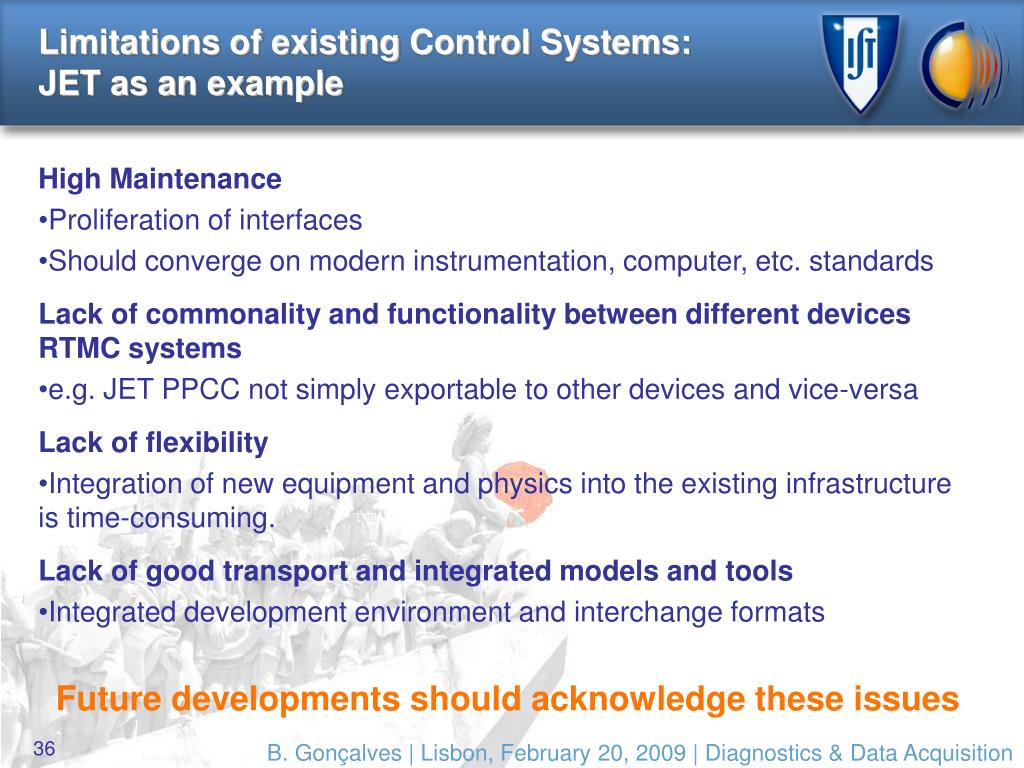 Limitations of existing Control Systems:
JET as an example

IST

High Maintenance

•Proliferation of interfaces

•Should converge on modern instrumentation, computer, etc. standards

Lack of commonality and functionality between different devices RTMC systems

•e.g. JET PPCC not simply exportable to other devices and vice-versa

Lack of flexibility

•Integration of new equipment and physics into the existing infrastructure is time-consuming.

Lack of good transport and integrated models and tools

•Integrated development environment and interchange formats

Future developments should acknowledge these issues

36

B. Gonçalves | Lisbon, February 20, 2009 | Diagnostics & Data Acquisition